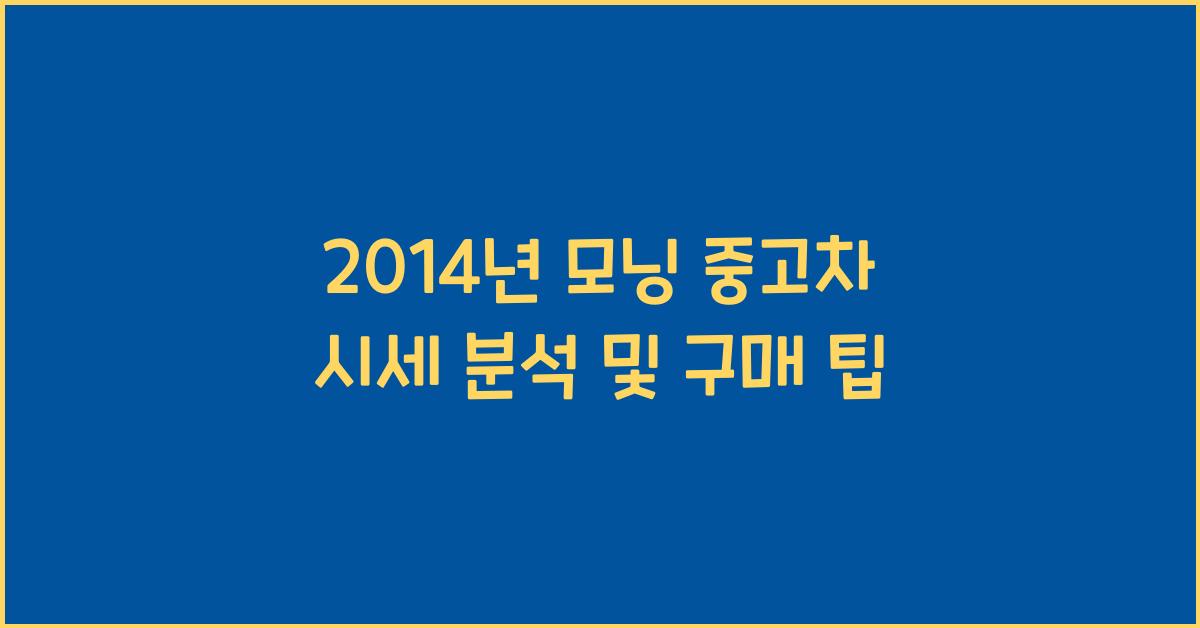 2014년 모닝 중고차
시세 분석 및 구매 팁